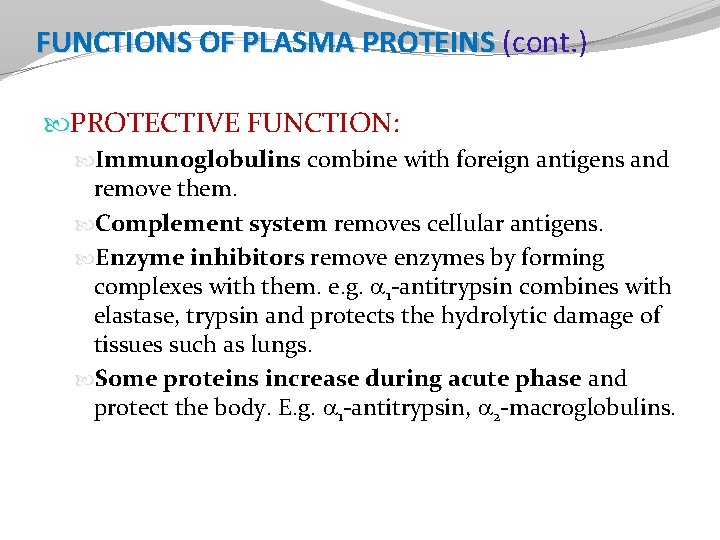 FUNCTIONS OF PLASMA PROTEINS (cont.)

PROTECTIVE FUNCTION:

Immunoglobulins combine with foreign antigens and remove them.

Complement system removes cellular antigens.

Enzyme inhibitors remove enzymes by forming complexes with them. e.g. $\alpha_1$-antitrypsin combines with elastase, trypsin and protects the hydrolytic damage of tissues such as lungs.

Some proteins increase during acute phase and protect the body. E.g. $\alpha_1$-antitrypsin, $\alpha_2$-macroglobulins.